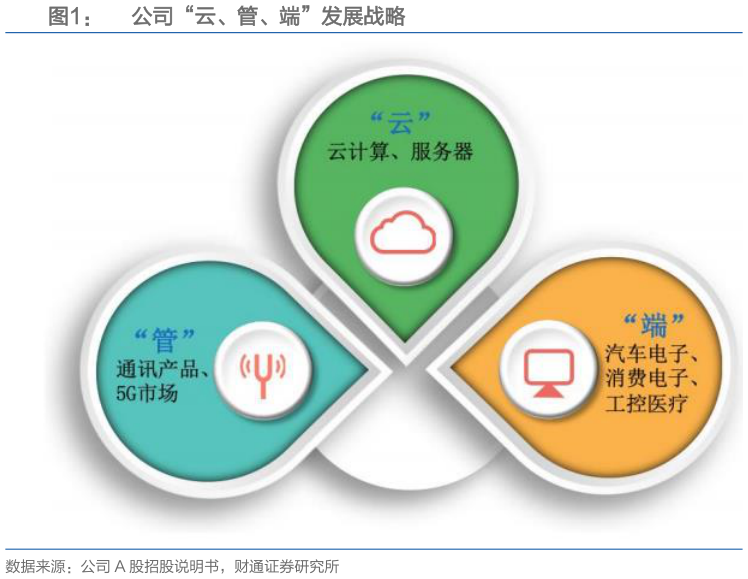 图1：　公司“云、管、端”发展战略

“云”
云计算、服务器

“管”
通讯产品、
5G市场

“端”
汽车电子、
消费电子、
工控医疗

数据来源：公司 A 股招股说明书，财通证券研究所